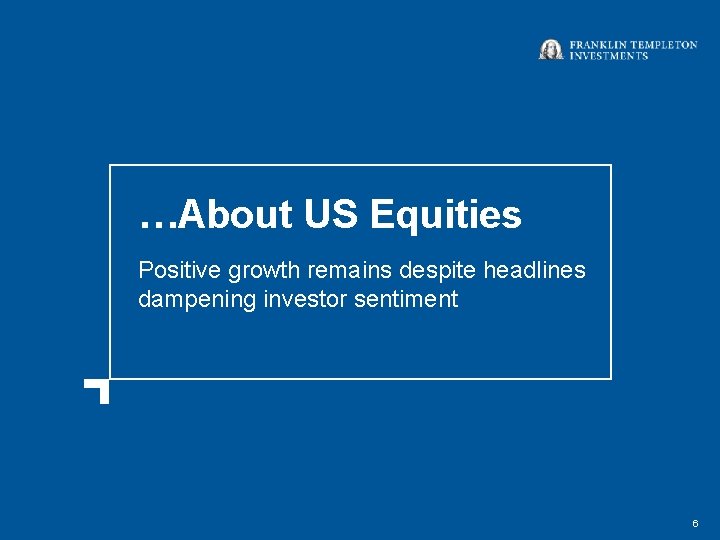 FRANKLIN TEMPLETON
INVESTMENTS

…About US Equities

Positive growth remains despite headlines dampening investor sentiment

6